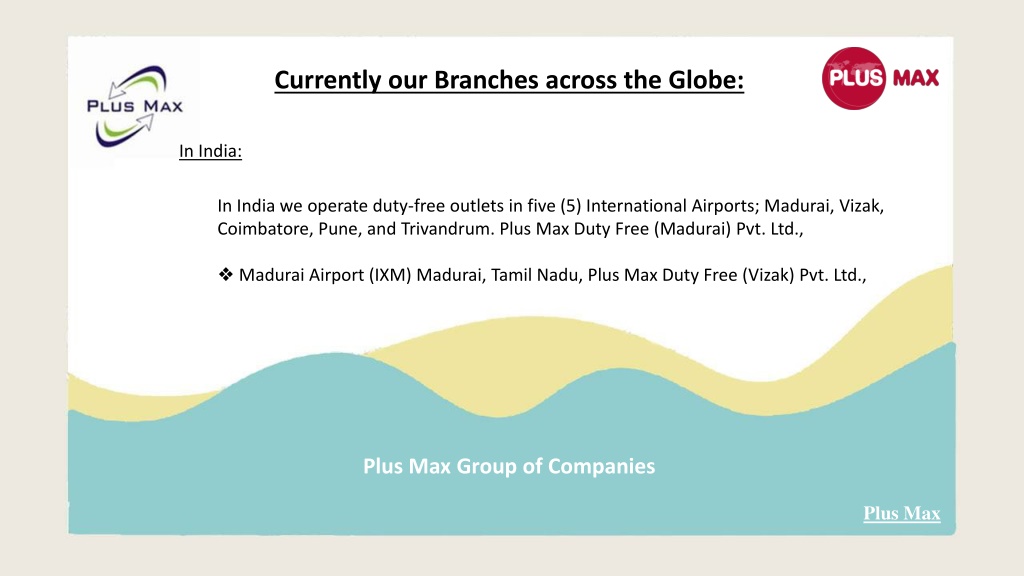 PLUS MAX

Currently our Branches across the Globe:

PLUS MAX

In India:

In India we operate duty-free outlets in five (5) International Airports; Madurai, Vizak, Coimbatore, Pune, and Trivandrum. Plus Max Duty Free (Madurai) Pvt. Ltd.,

❖ Madurai Airport (IXM) Madurai, Tamil Nadu, Plus Max Duty Free (Vizak) Pvt. Ltd.,

Plus Max Group of Companies

Plus Max